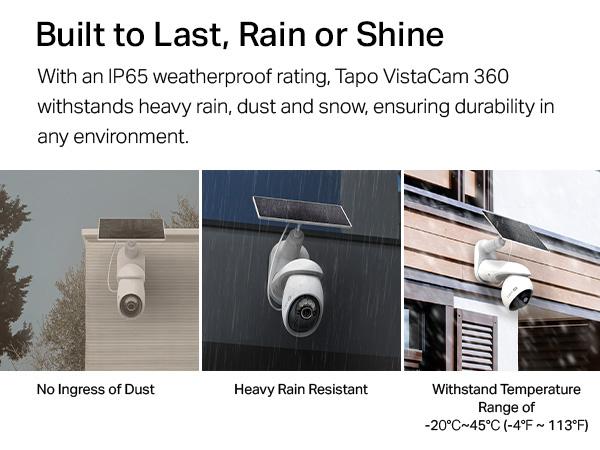 Built to Last, Rain or Shine

With an IP65 weatherproof rating, Tapo VistaCam 360 withstands heavy rain, dust and snow, ensuring durability in any environment.

No Ingress of Dust

Heavy Rain Resistant

Withstand Temperature Range of -20°C~45°C (-4°F ~ 113°F)